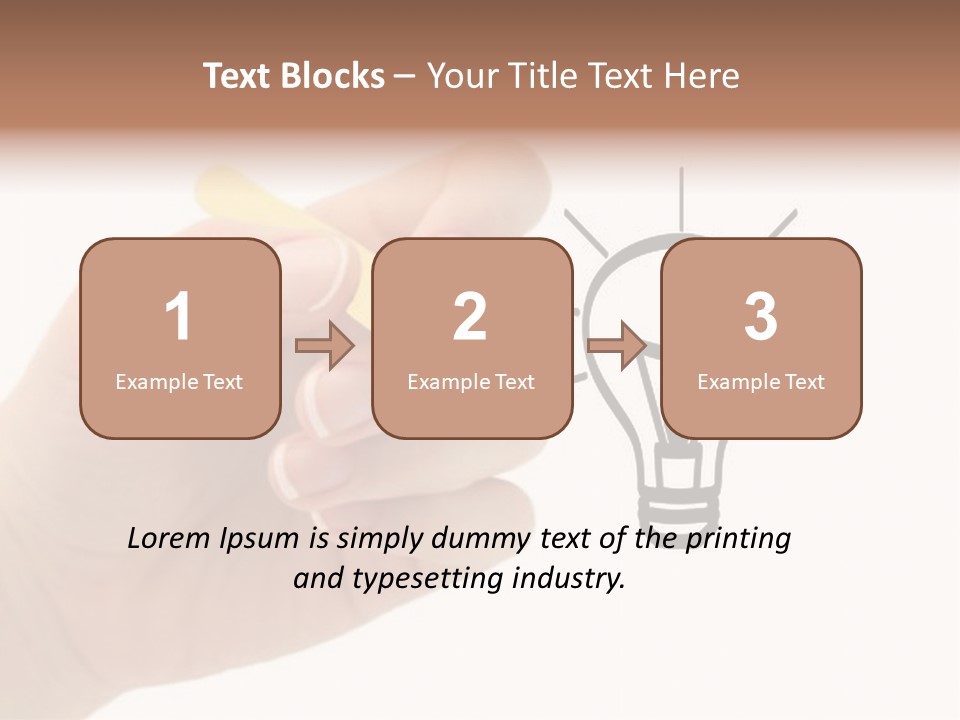 Text Blocks – Your Title Text Here

1
Example Text

2
Example Text

3
Example Text

Lorem Ipsum is simply dummy text of the printing and typesetting industry.